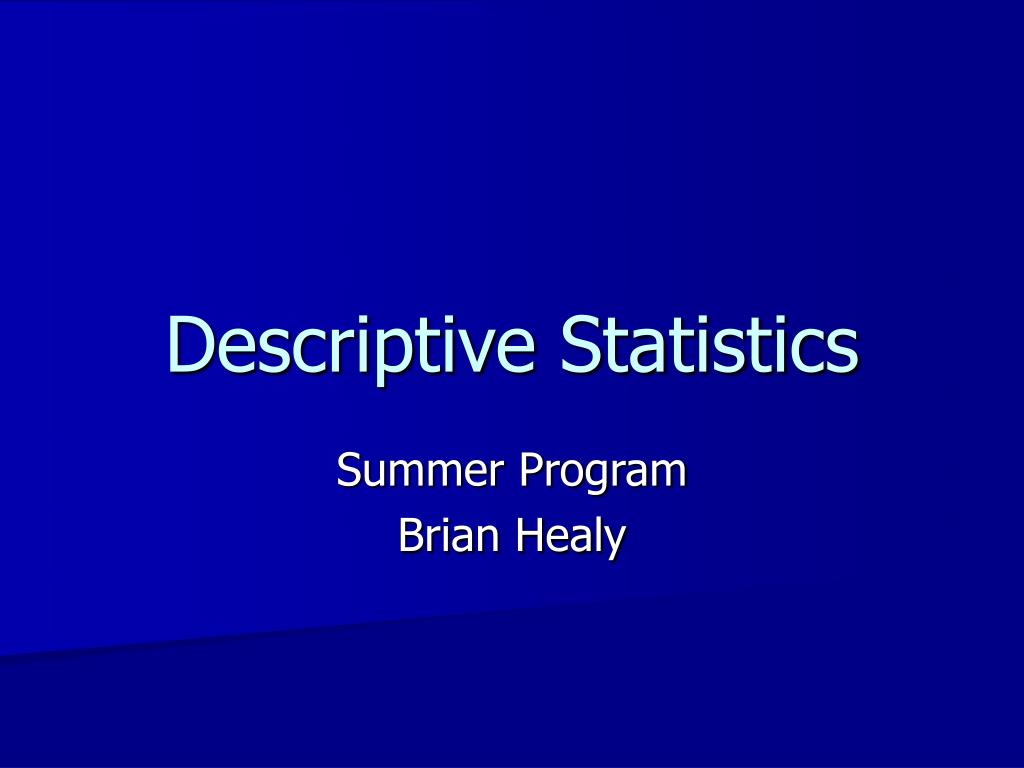 Descriptive Statistics

Summer Program
Brian Healy